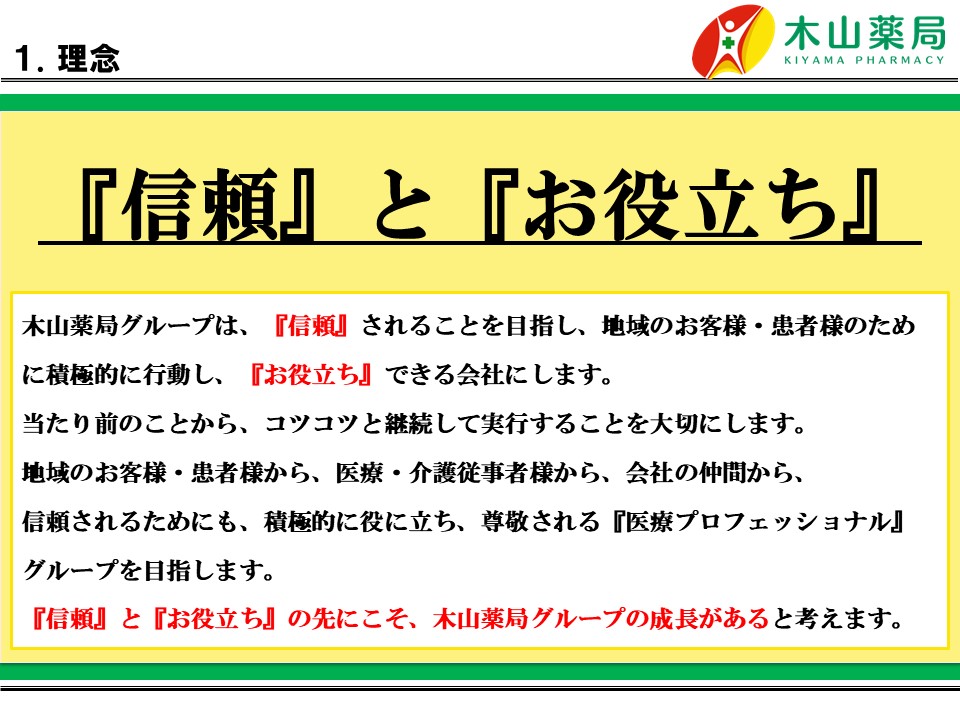 1. 理念

木山薬局
KIYAMA PHARMACY

『信頼』と『お役立ち』

木山薬局グループは、『信頼』されることを目指し、地域のお客様・患者様のために積極的に行動し、『お役立ち』できる会社にします。
当たり前のことから、コツコツと継続して実行することを大切にします。
地域のお客様・患者様から、医療・介護従事者様から、会社の仲間から、
信頼されるためにも、積極的に役に立ち、尊敬される『医療プロフェッショナル』グループを目指します。
『信頼』と『お役立ち』の先にこそ、木山薬局グループの成長があると考えます。